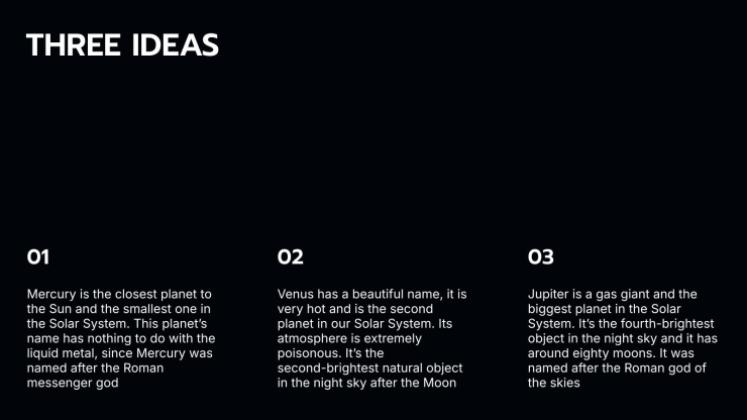 THREE IDEAS

01

Mercury is the closest planet to the Sun and the smallest one in the Solar System. This planet's name has nothing to do with the liquid metal, since Mercury was named after the Roman messenger god

02

Venus has a beautiful name, it is very hot and is the second planet in our Solar System. Its atmosphere is extremely poisonous. It's the second-brightest natural object in the night sky after the Moon

03

Jupiter is a gas giant and the biggest planet in the Solar System. It's the fourth-brightest object in the night sky and it has around eighty moons. It was named after the Roman god of the skies